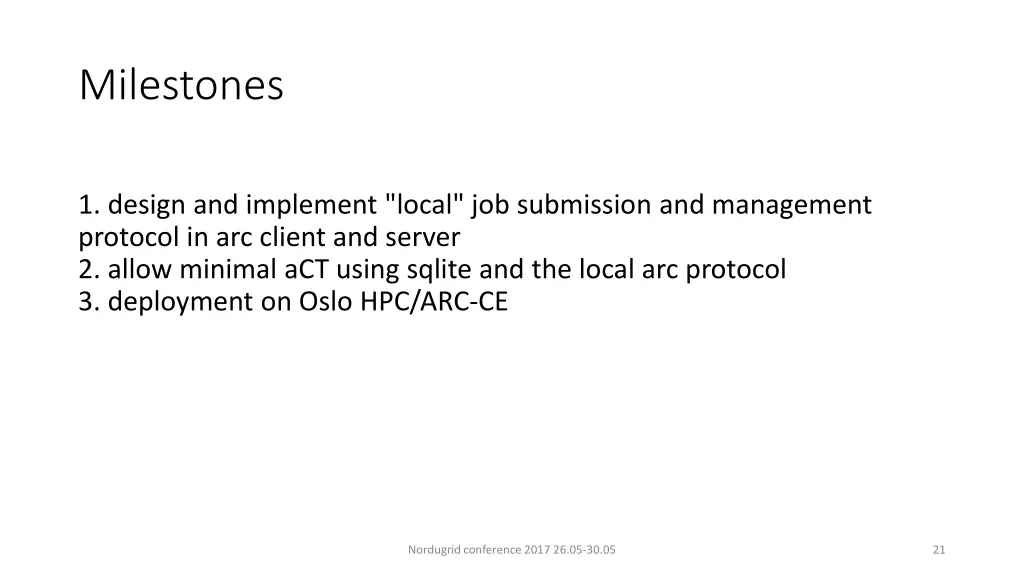 Milestones

1. design and implement "local" job submission and management protocol in arc client and server
2. allow minimal aCT using sqlite and the local arc protocol
3. deployment on Oslo HPC/ARC-CE

Nordugrid conference 2017 26.05-30.05

21